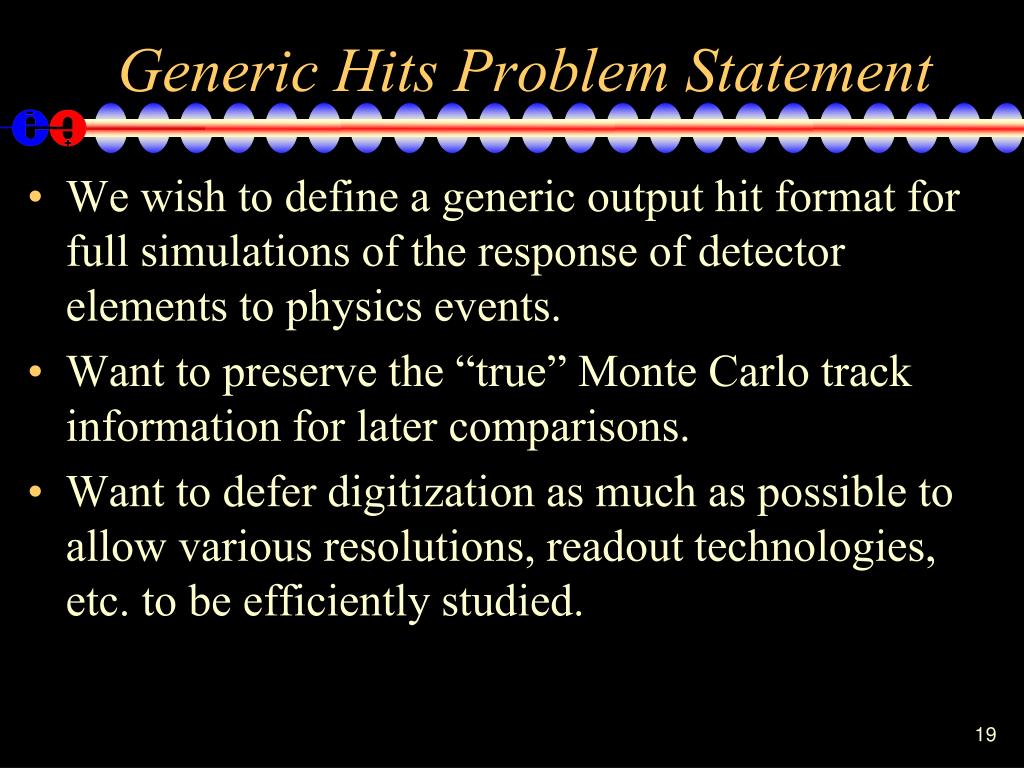 Generic Hits Problem Statement

• We wish to define a generic output hit format for full simulations of the response of detector elements to physics events.

• Want to preserve the “true” Monte Carlo track information for later comparisons.

• Want to defer digitization as much as possible to allow various resolutions, readout technologies, etc. to be efficiently studied.

19